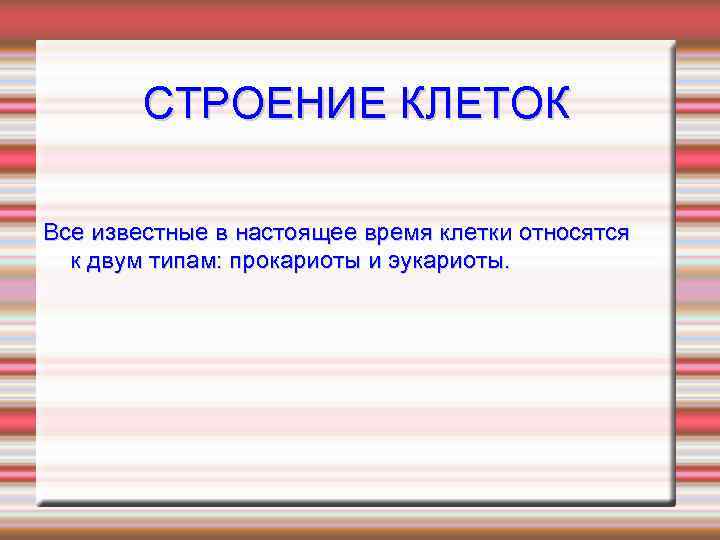 СТРОЕНИЕ КЛЕТОК

Все известные в настоящее время клетки относятся к двум типам: прокариоты и эукариоты.